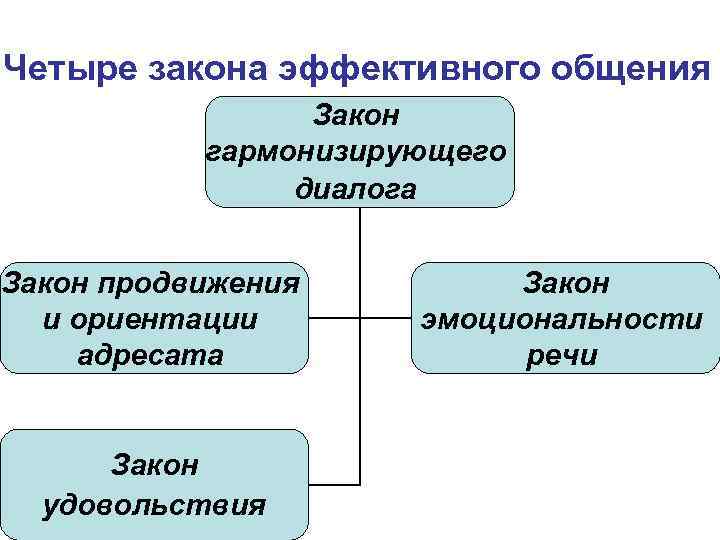 Четыре закона эффективного общения

Закон гармонизирующего диалога

Закон продвижения и ориентации адресата

Закон эмоциональности речи

Закон удовольствия